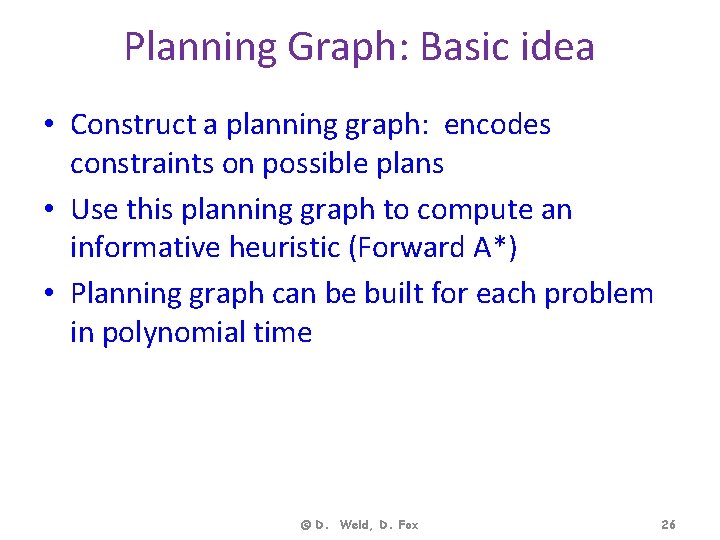 Planning Graph: Basic idea

• Construct a planning graph: encodes constraints on possible plans

• Use this planning graph to compute an informative heuristic (Forward A*)

• Planning graph can be built for each problem in polynomial time

© D. Weld, D. Fox

26